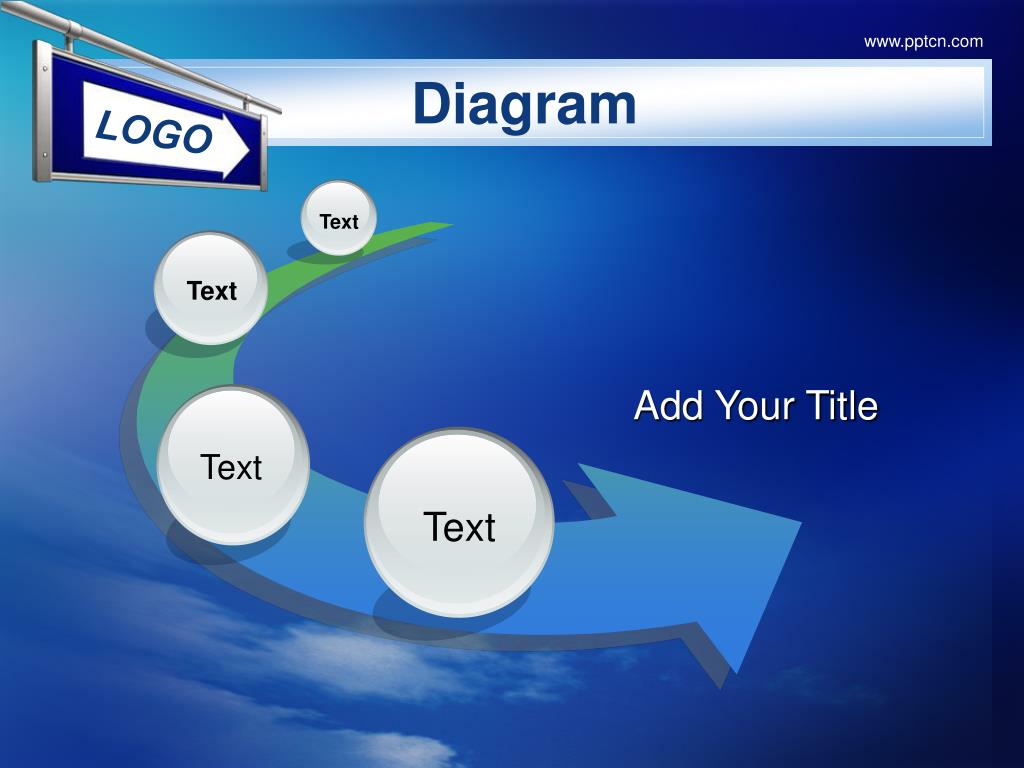 www.pptcn.com

LOGO

Diagram

Text

Text

Text

Text

Add Your Title